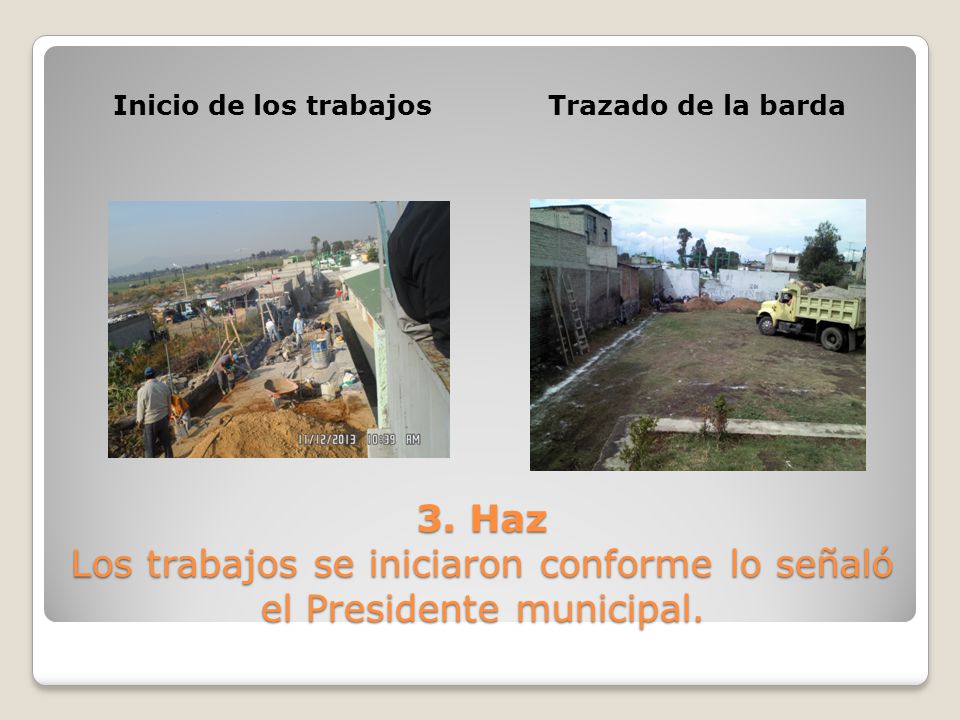 Inicio de los trabajos

Trazado de la barda

11/12/2013 10:39 AM

3. Haz
Los trabajos se iniciaron conforme lo señaló el Presidente municipal.